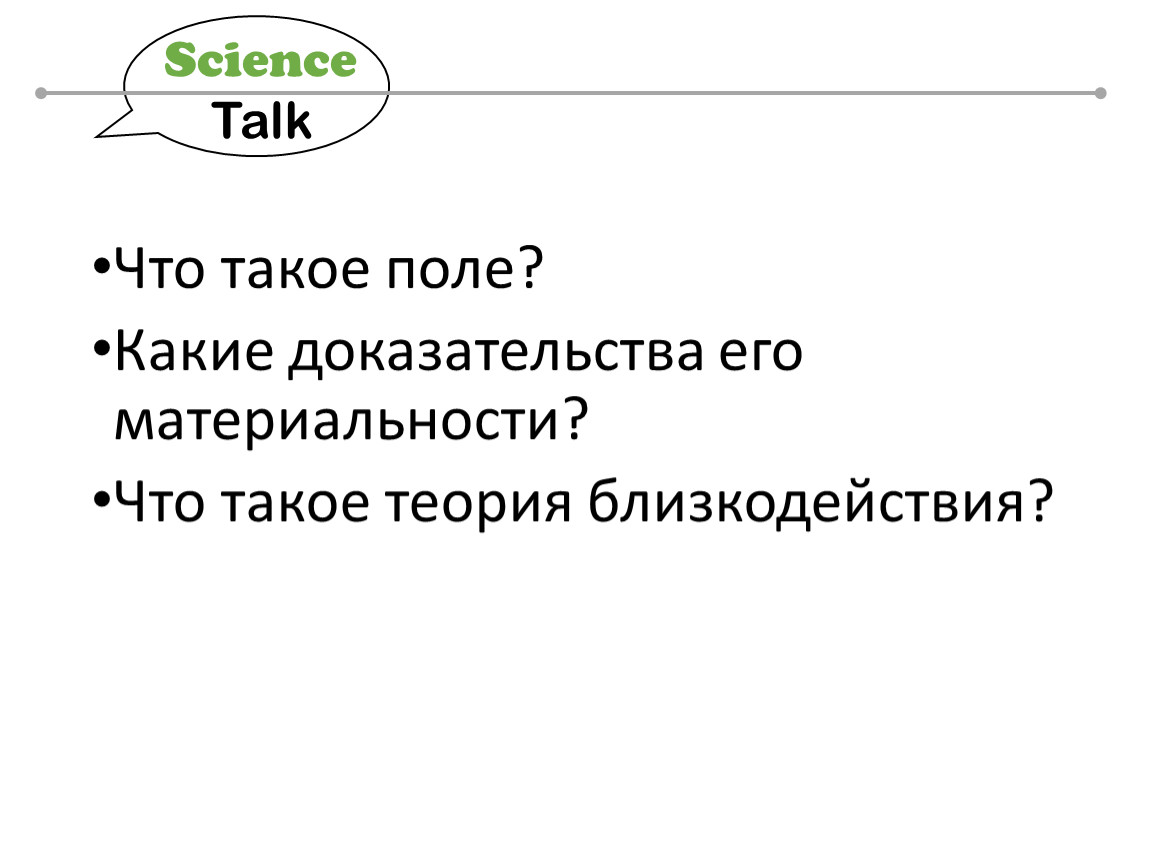 Science
Talk

•Что такое поле?
•Какие доказательства его материальности?
•Что такое теория близкодействия?